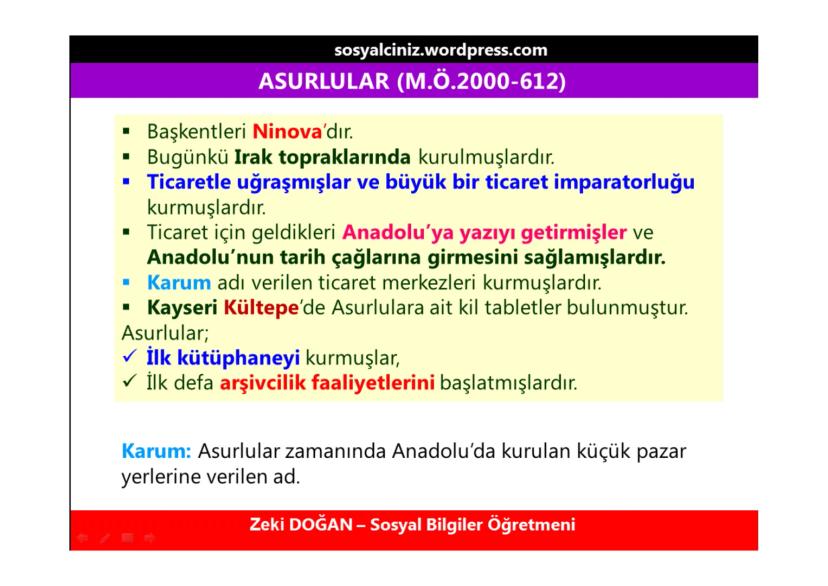 sosyalciniz.wordpress.com

ASURLULAR (M.Ö.2000-612)

▪ Başkentleri Ninova'dır.
▪ Bugünkü Irak topraklarında kurulmuşlardır.
▪ Ticaretle uğraşmışlar ve büyük bir ticaret imparatorluğu kurmuşlardır.
▪ Ticaret için geldikleri Anadolu'ya yazıyı getirmişler ve Anadolu'nun tarih çağlarına girmesini sağlamışlardır.
▪ Karum adı verilen ticaret merkezleri kurmuşlardır.
▪ Kayseri Kültepe'de Asurlulara ait kil tabletler bulunmuştur.
Asurlular;
✓ İlk kütüphaneyi kurmuşlar,
✓ İlk defa arşivcilik faaliyetlerini başlatmışlardır.

Karum: Asurlular zamanında Anadolu'da kurulan küçük pazar yerlerine verilen ad.

Zeki DOĞAN – Sosyal Bilgiler Öğretmeni